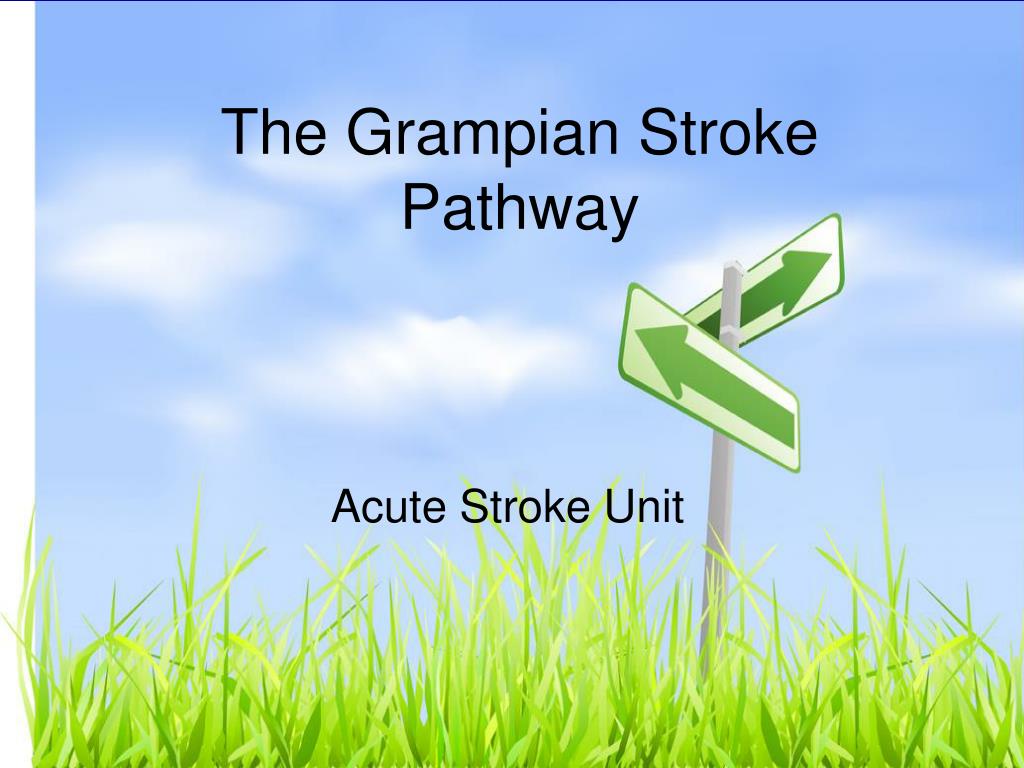 The Grampian Stroke Pathway

Acute Stroke Unit